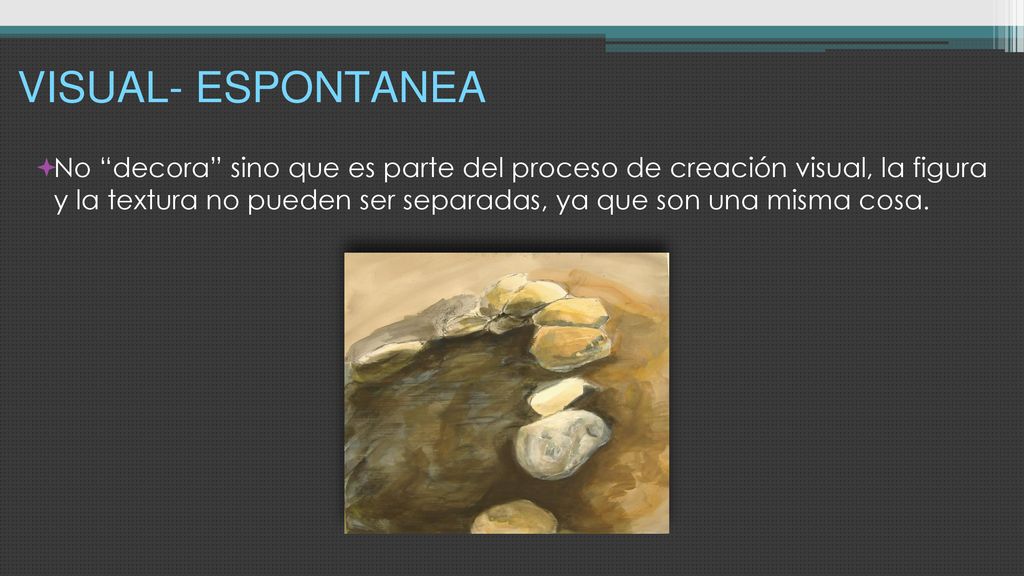 VISUAL- ESPONTANEA

No “decora” sino que es parte del proceso de creación visual, la figura y la textura no pueden ser separadas, ya que son una misma cosa.